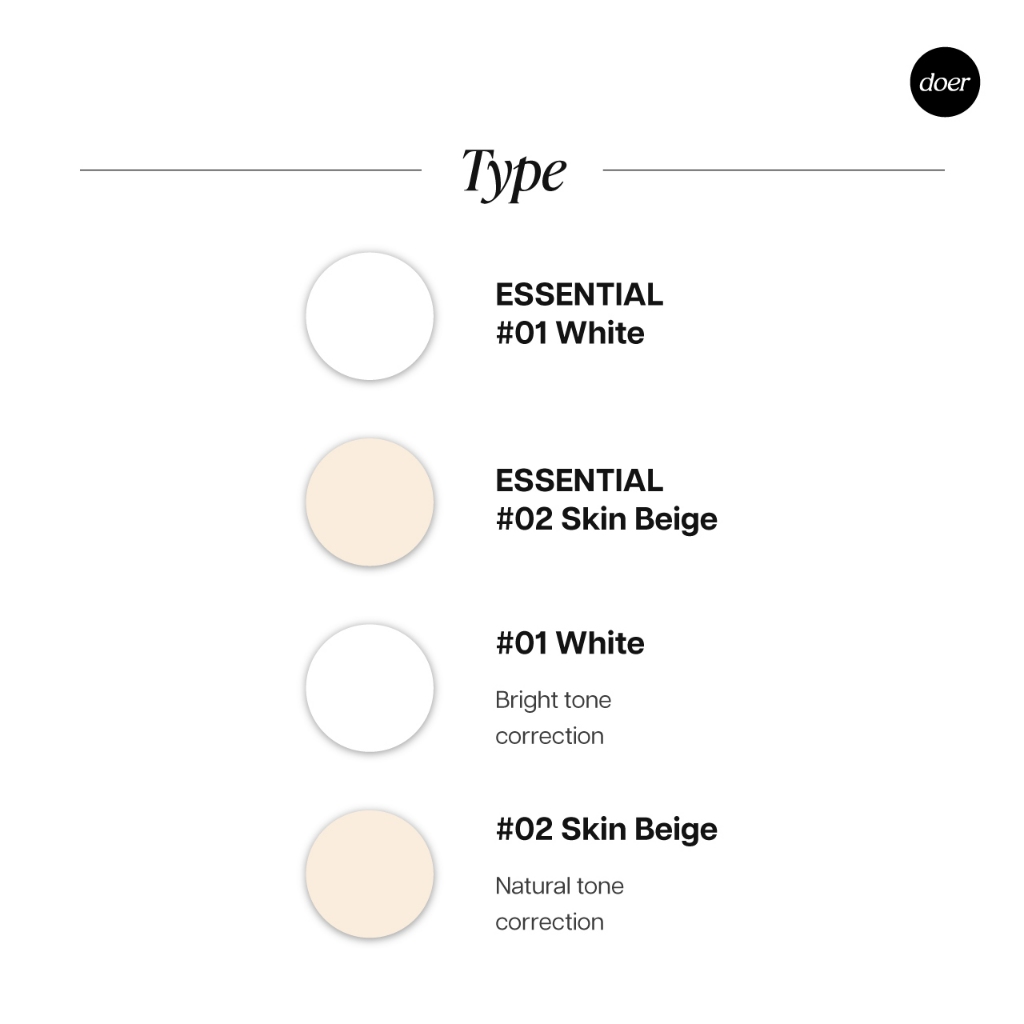 doer

Type

ESSENTIAL
#01 White

ESSENTIAL
#02 Skin Beige

#01 White

Bright tone correction

#02 Skin Beige

Natural tone correction